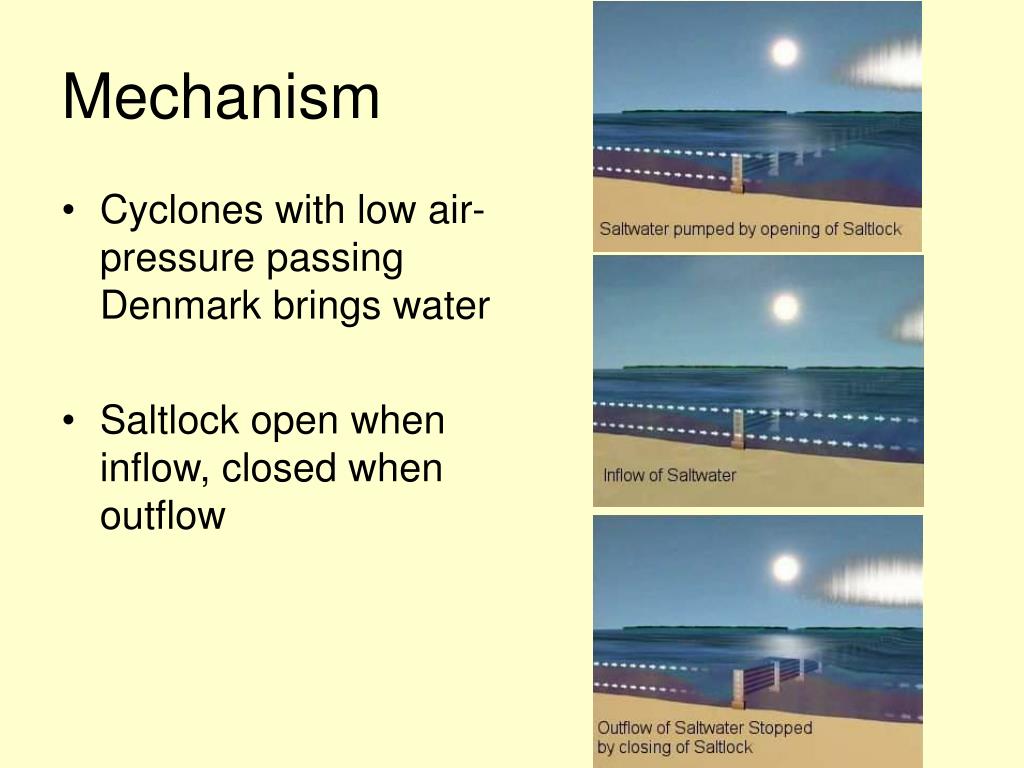 Mechanism

• Cyclones with low air-pressure passing Denmark brings water

• Saltlock open when inflow, closed when outflow

Saltwater pumped by opening of Saltlock

Inflow of Saltwater

Outflow of Saltwater Stopped by closing of Saltlock